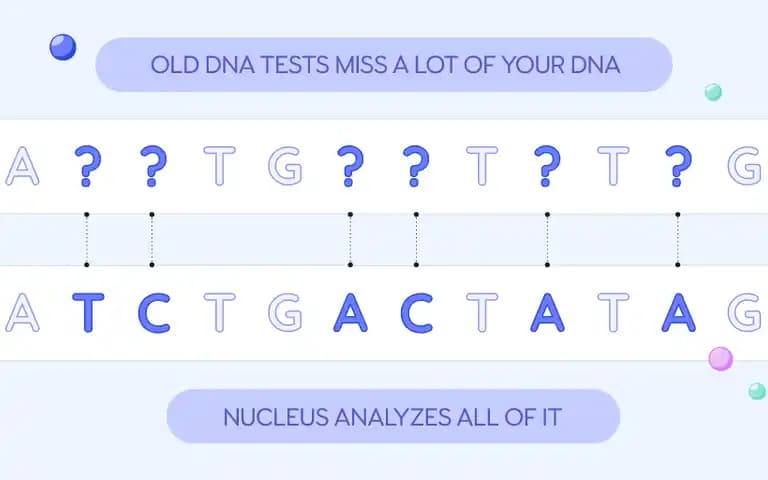 OLD DNA TESTS MISS A LOT OF YOUR DNA

A ? ? T G ? ? T ? T ? G

A T C T G A C T A T A G

NUCLEUS ANALYZES ALL OF IT